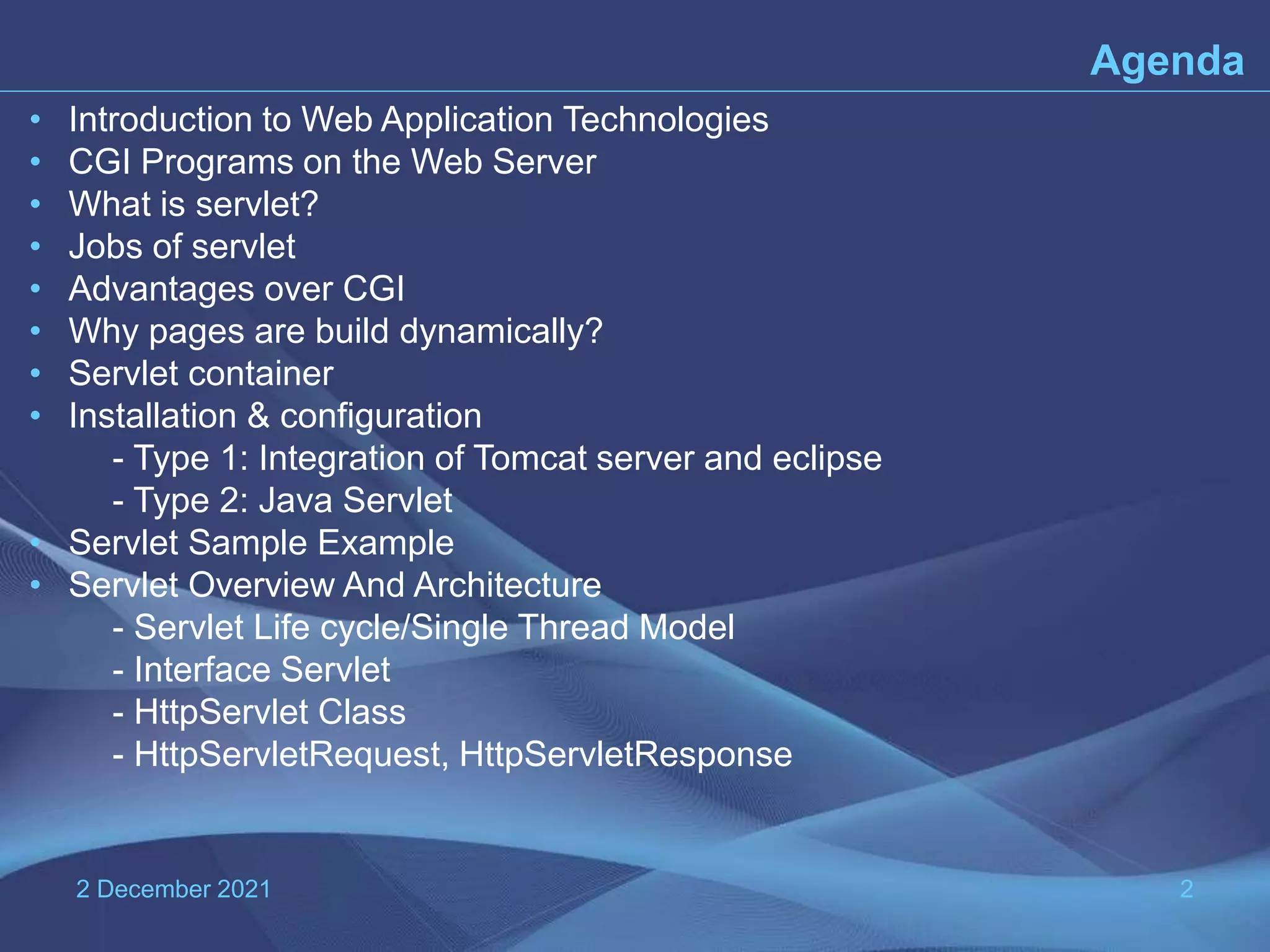 Agenda

• Introduction to Web Application Technologies
• CGI Programs on the Web Server
• What is servlet?
• Jobs of servlet
• Advantages over CGI
• Why pages are build dynamically?
• Servlet container
• Installation & configuration
  - Type 1: Integration of Tomcat server and eclipse
  - Type 2: Java Servlet
• Servlet Sample Example
• Servlet Overview And Architecture
  - Servlet Life cycle/Single Thread Model
  - Interface Servlet
  - HttpServlet Class
  - HttpServletRequest, HttpServletResponse

2 December 2021

2